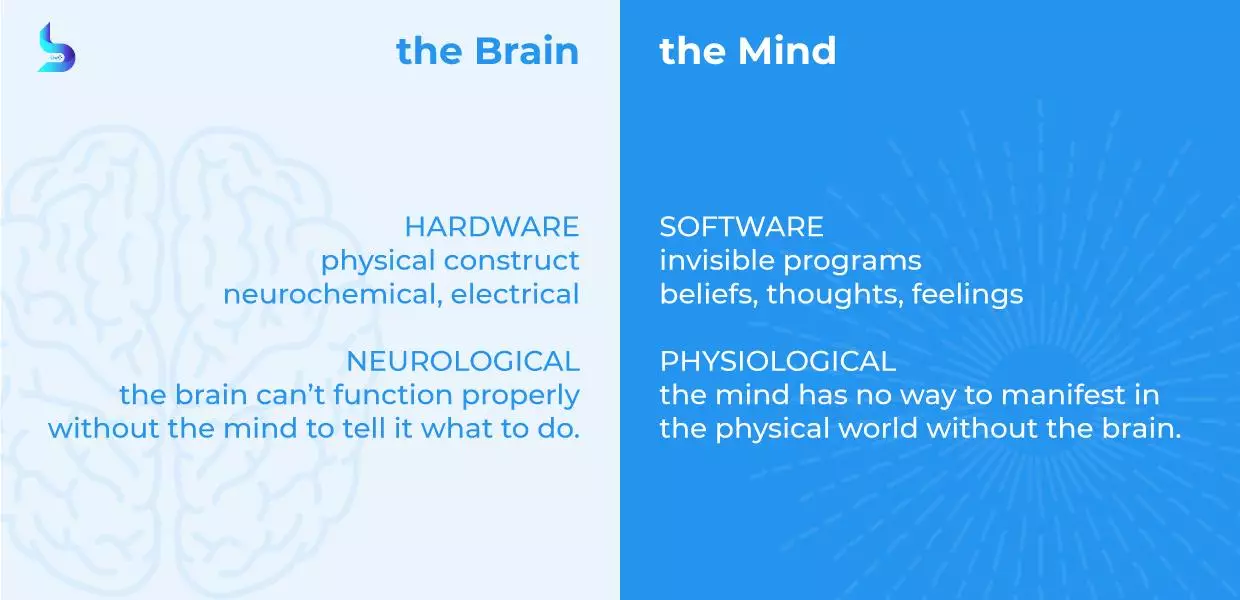 the Brain

HARDWARE
physical construct
neurochemical, electrical

NEUROLOGICAL
the brain can't function properly without the mind to tell it what to do.

the Mind

SOFTWARE
invisible programs
beliefs, thoughts, feelings

PHYSIOLOGICAL
the mind has no way to manifest in the physical world without the brain.